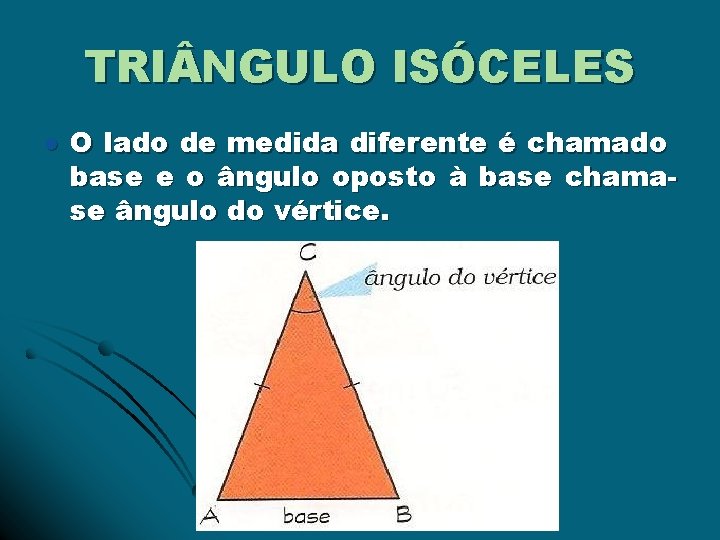 TRIÂNGULO ISÓCELES

O lado de medida diferente é chamado base e o ângulo oposto à base chama-se ângulo do vértice.

C
ângulo do vértice
A
base
B